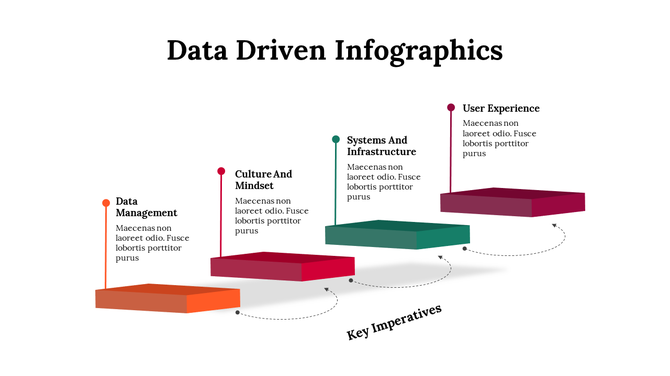 Data Driven Infographics

Data Management

Maecenas non laoreet odio. Fusce lobortis porttitor purus

Culture And Mindset

Maecenas non laoreet odio. Fusce lobortis porttitor purus

Systems And Infrastructure

Maecenas non laoreet odio. Fusce lobortis porttitor purus

User Experience

Maecenas non laoreet odio. Fusce lobortis porttitor purus

Key Imperatives